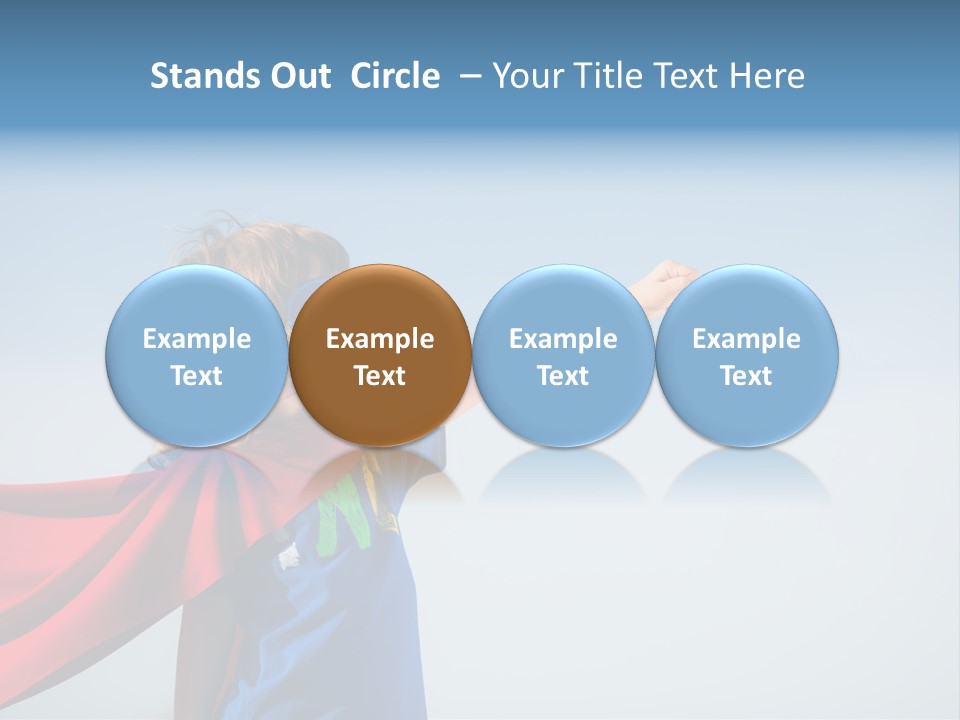 Stands Out Circle – Your Title Text Here

Example Text

Example Text

Example Text

Example Text